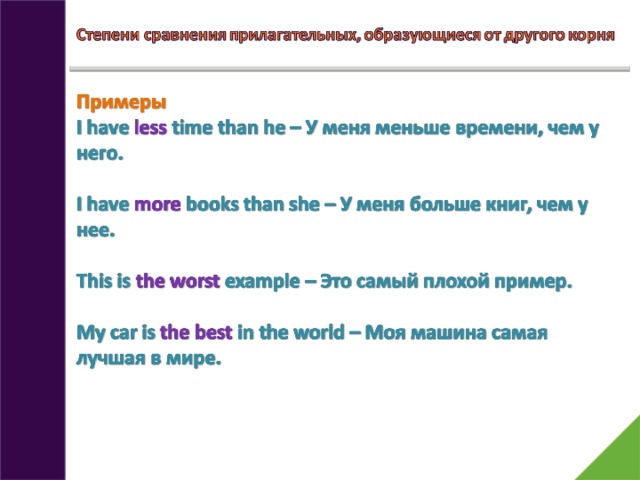 Степени сравнения прилагательных, образующиеся от другого корня

Примеры
I have less time than he – У меня меньше времени, чем у него.

I have more books than she – У меня больше книг, чем у нее.

This is the worst example – Это самый плохой пример.

My car is the best in the world – Моя машина самая лучшая в мире.